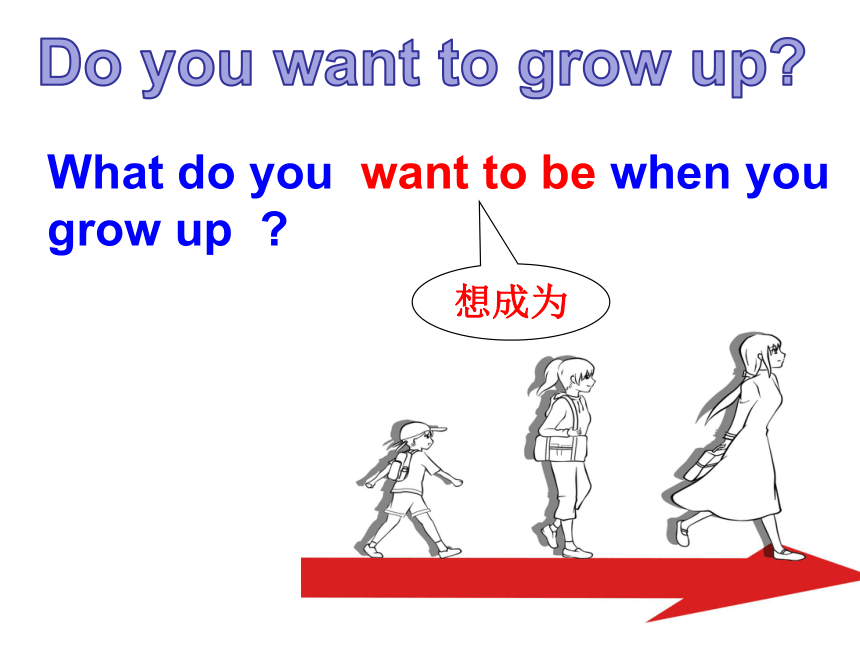 Do you want to grow up?

What do you want to be when you grow up ?

想成为